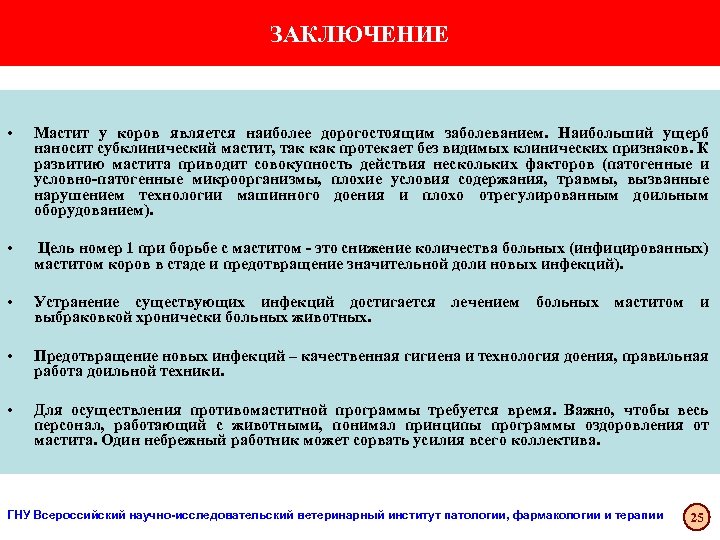 ЗАКЛЮЧЕНИЕ

• Мастит у коров является наиболее дорогостоящим заболеванием. Наибольший ущерб наносит субклинический мастит, так как протекает без видимых клинических признаков. К развитию мастита приводит совокупность действия нескольких факторов (патогенные и условно-патогенные микроорганизмы, плохие условия содержания, травмы, вызванные нарушением технологии машинного доения и плохо отрегулированным доильным оборудованием).

• Цель номер 1 при борьбе с маститом - это снижение количества больных (инфицированных) маститом коров в стаде и предотвращение значительной доли новых инфекций).

• Устранение существующих инфекций достигается лечением больных маститом и выбраковкой хронически больных животных.

• Предотвращение новых инфекций – качественная гигиена и технология доения, правильная работа доильной техники.

• Для осуществления противомаститной программы требуется время. Важно, чтобы весь персонал, работающий с животными, понимал принципы программы оздоровления от мастита. Один небрежный работник может сорвать усилия всего коллектива.

ГНУ Всероссийский научно-исследовательский ветеринарный институт патологии, фармакологии и терапии

25